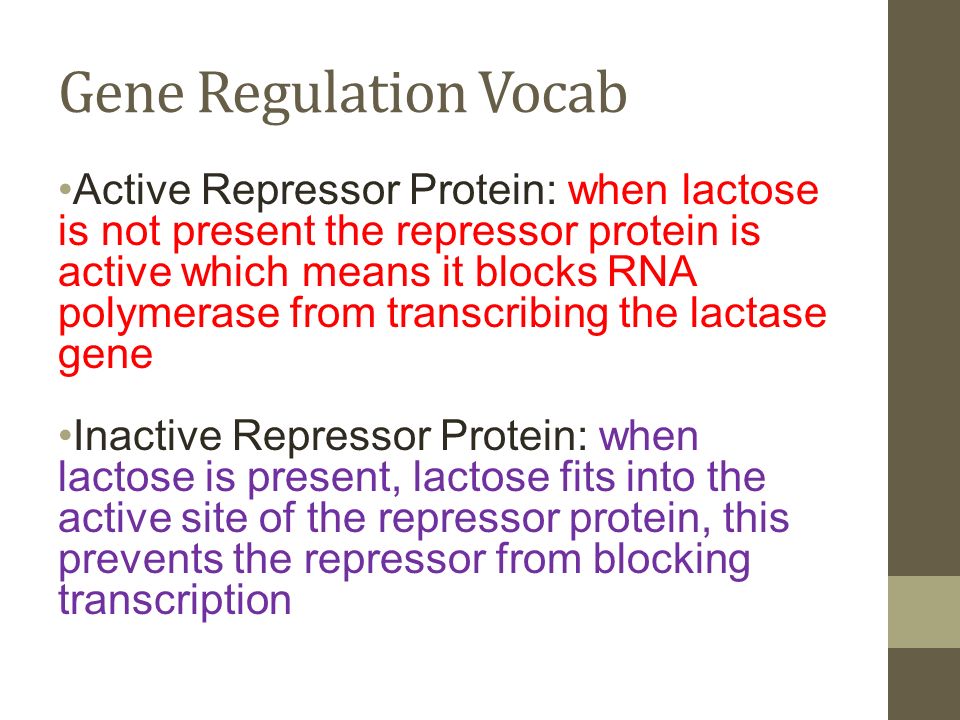 Gene Regulation Vocab

•Active Repressor Protein: when lactose is not present the repressor protein is active which means it blocks RNA polymerase from transcribing the lactase gene

•Inactive Repressor Protein: when lactose is present, lactose fits into the active site of the repressor protein, this prevents the repressor from blocking transcription